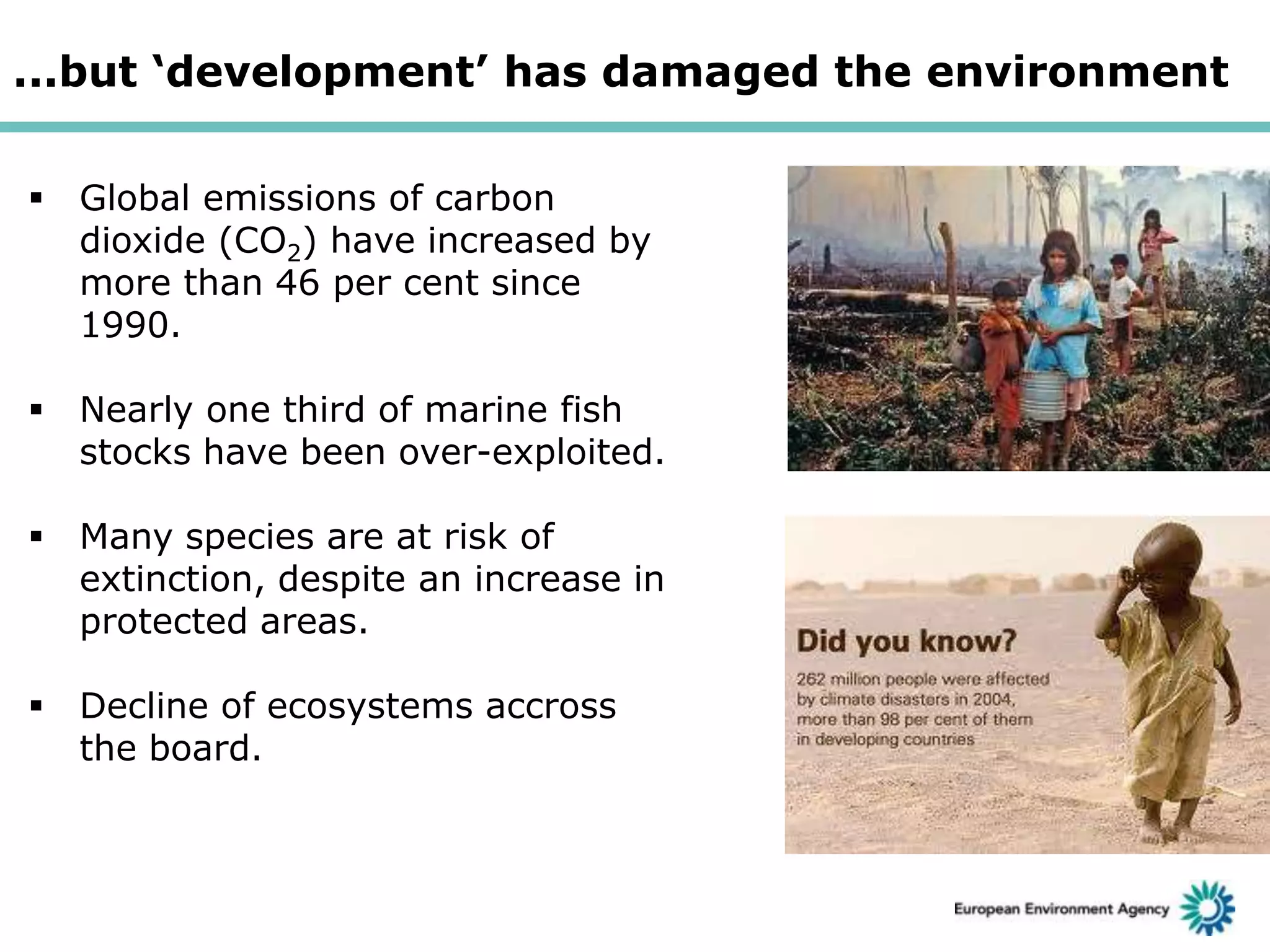 …but ‘development’ has damaged the environment

▪ Global emissions of carbon dioxide ($CO_2$) have increased by more than 46 per cent since 1990.

▪ Nearly one third of marine fish stocks have been over-exploited.

▪ Many species are at risk of extinction, despite an increase in protected areas.

▪ Decline of ecosystems accross the board.

Did you know?

262 million people were affected by climate disasters in 2004, more than 98 per cent of them in developing countries

European Environment Agency